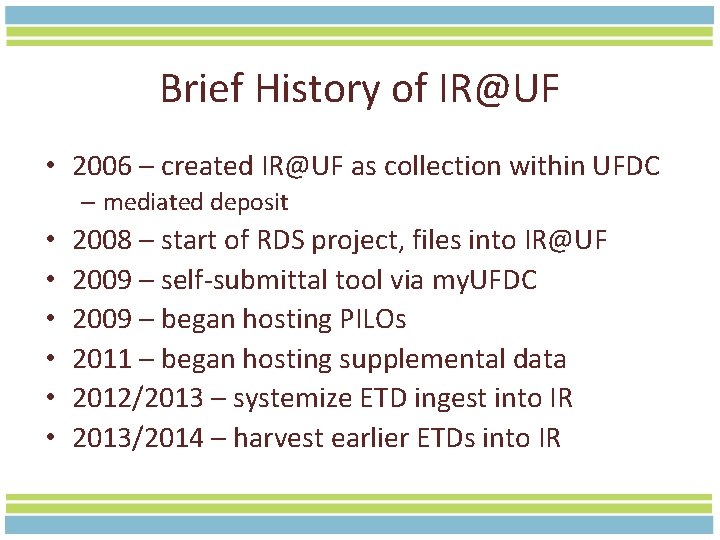 Brief History of IR@UF

• 2006 – created IR@UF as collection within UFDC
  – mediated deposit
• 2008 – start of RDS project, files into IR@UF
• 2009 – self-submittal tool via myUFDC
• 2009 – began hosting PILOs
• 2011 – began hosting supplemental data
• 2012/2013 – systemize ETD ingest into IR
• 2013/2014 – harvest earlier ETDs into IR